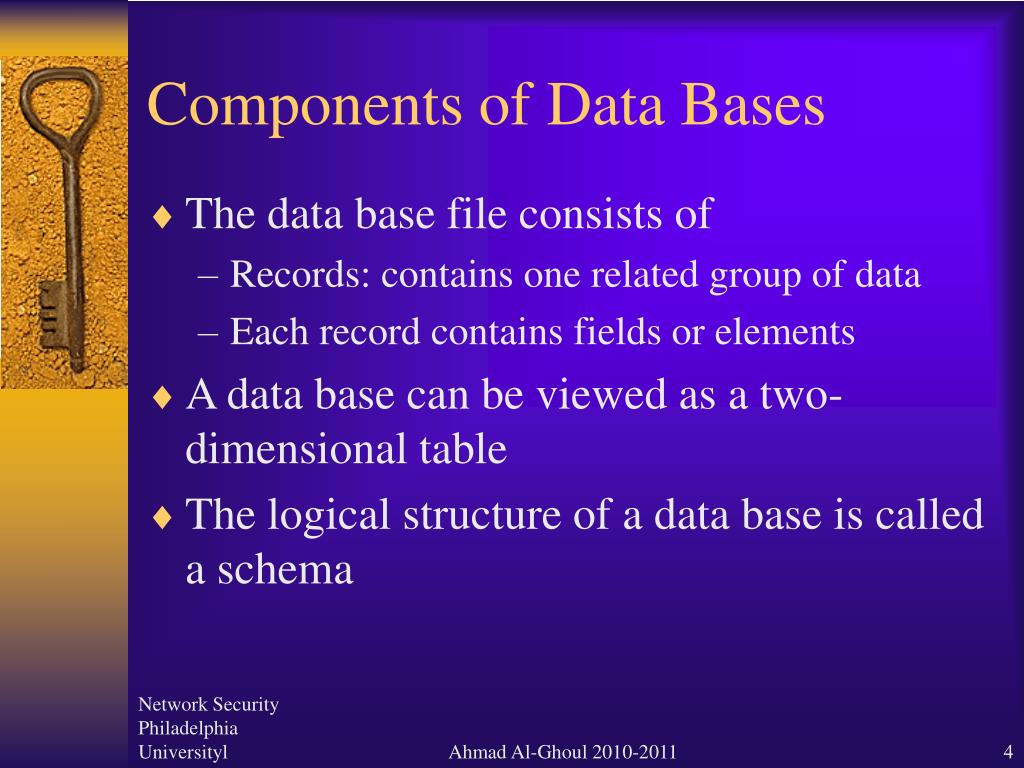 Components of Data Bases

♦ The data base file consists of
– Records: contains one related group of data
– Each record contains fields or elements
♦ A data base can be viewed as a two-dimensional table
♦ The logical structure of a data base is called a schema

Network Security Philadelphia Universityl

Ahmad Al-Ghoul 2010-2011

4